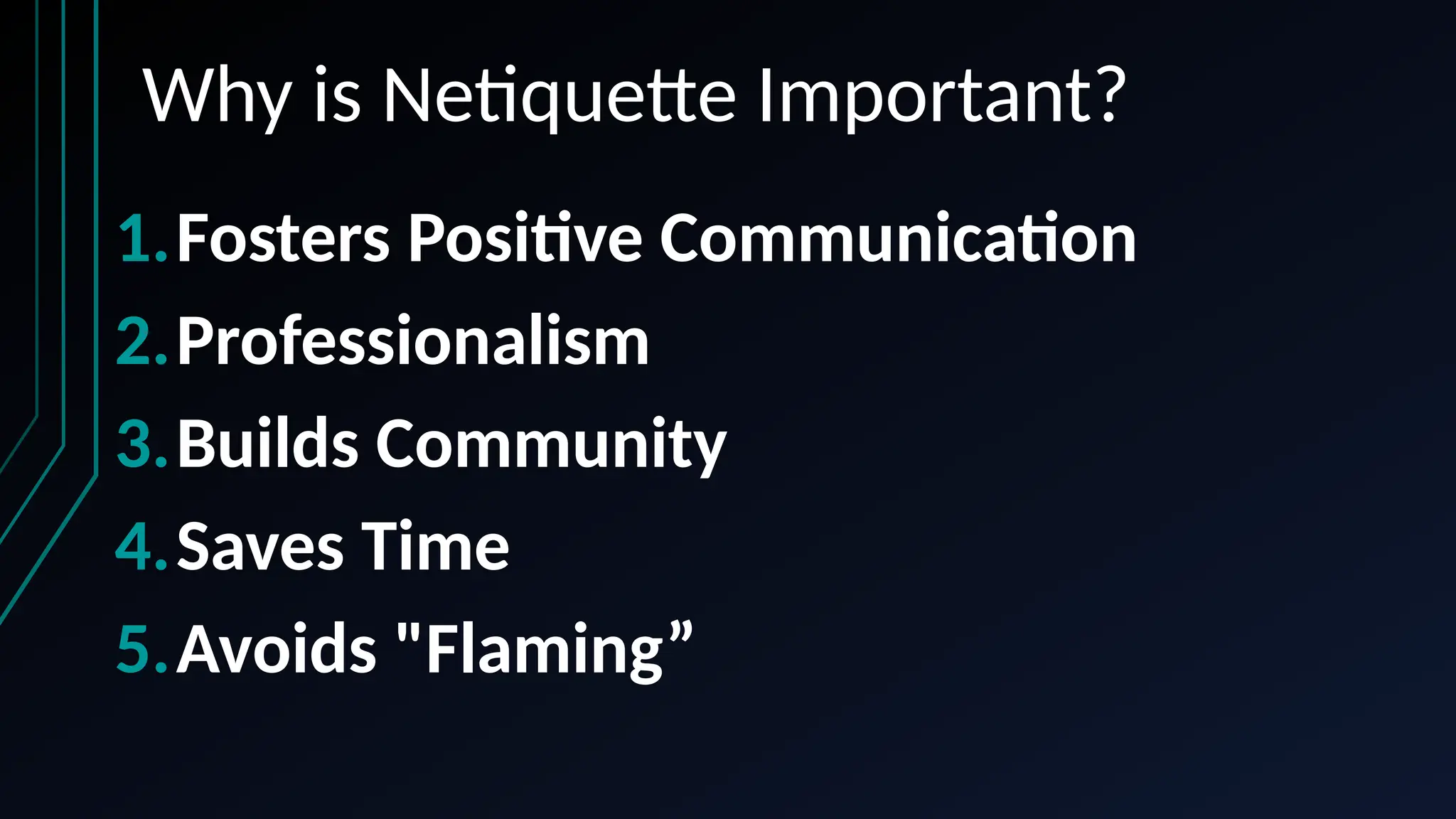 Why is Netiquette Important?

1. Fosters Positive Communication
2. Professionalism
3. Builds Community
4. Saves Time
5. Avoids "Flaming”